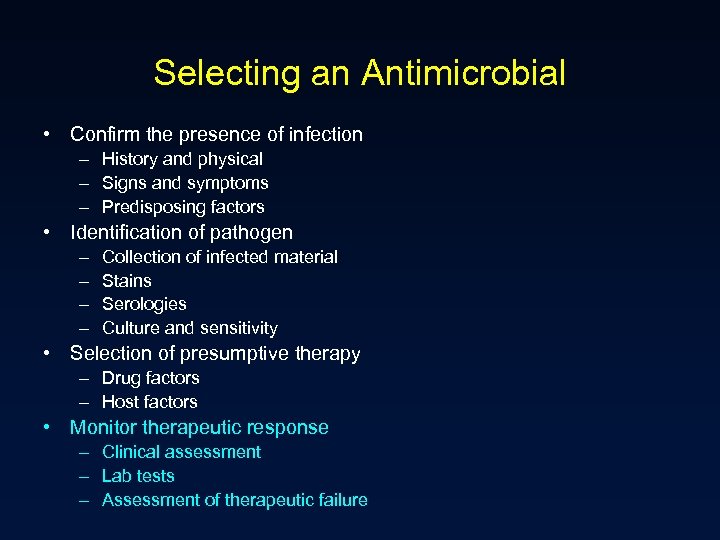 Selecting an Antimicrobial

• Confirm the presence of infection
– History and physical
– Signs and symptoms
– Predisposing factors
• Identification of pathogen
– Collection of infected material
– Stains
– Serologies
– Culture and sensitivity
• Selection of presumptive therapy
– Drug factors
– Host factors
• Monitor therapeutic response
– Clinical assessment
– Lab tests
– Assessment of therapeutic failure